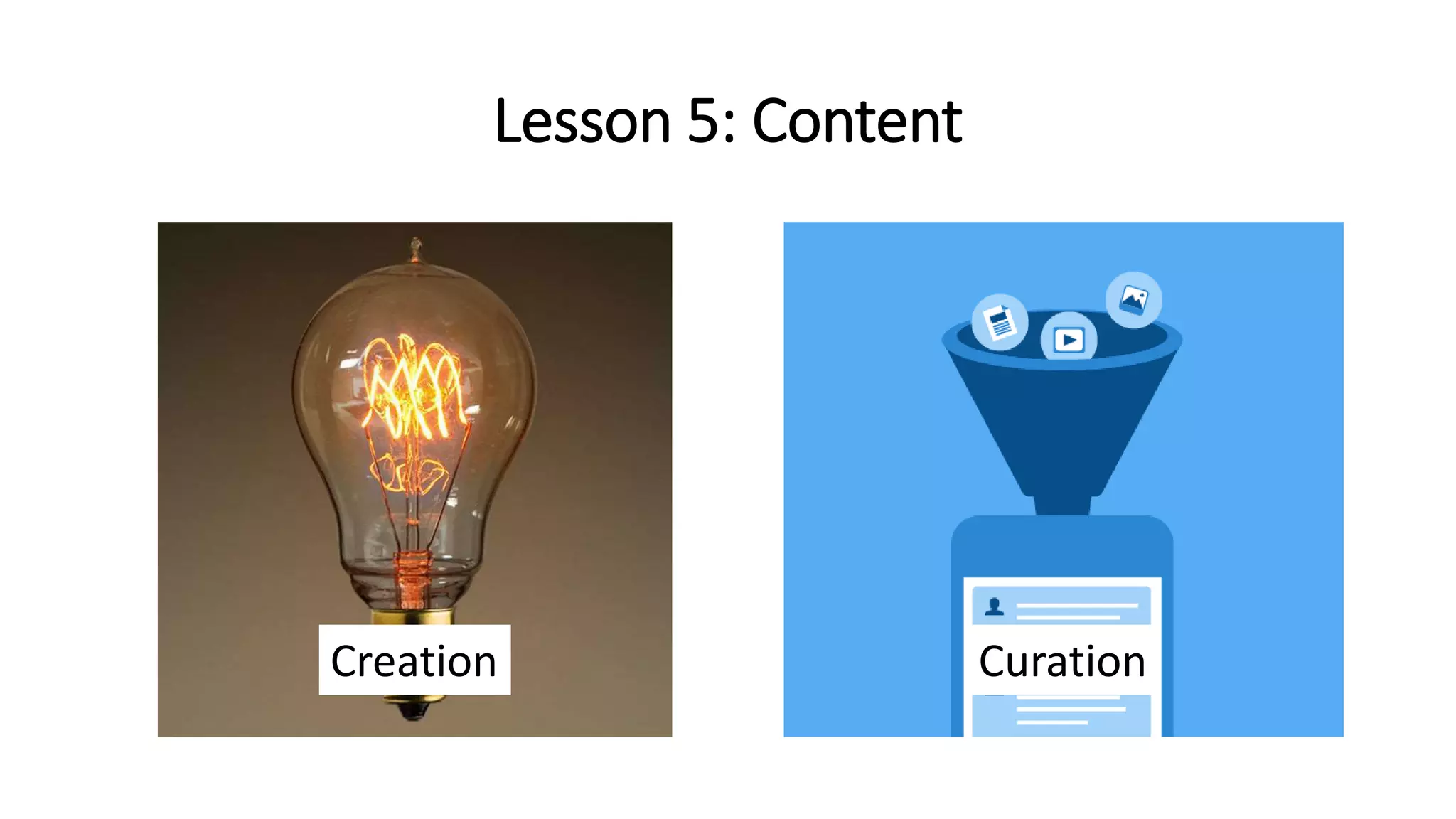 Lesson 5: Content

Creation

Curation